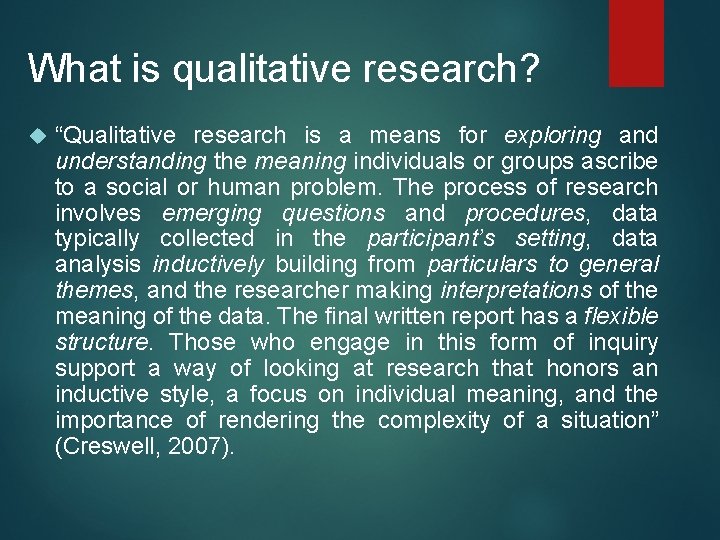 What is qualitative research?

“Qualitative research is a means for exploring and understanding the meaning individuals or groups ascribe to a social or human problem. The process of research involves emerging questions and procedures, data typically collected in the participant’s setting, data analysis inductively building from particulars to general themes, and the researcher making interpretations of the meaning of the data. The final written report has a flexible structure. Those who engage in this form of inquiry support a way of looking at research that honors an inductive style, a focus on individual meaning, and the importance of rendering the complexity of a situation” (Creswell, 2007).